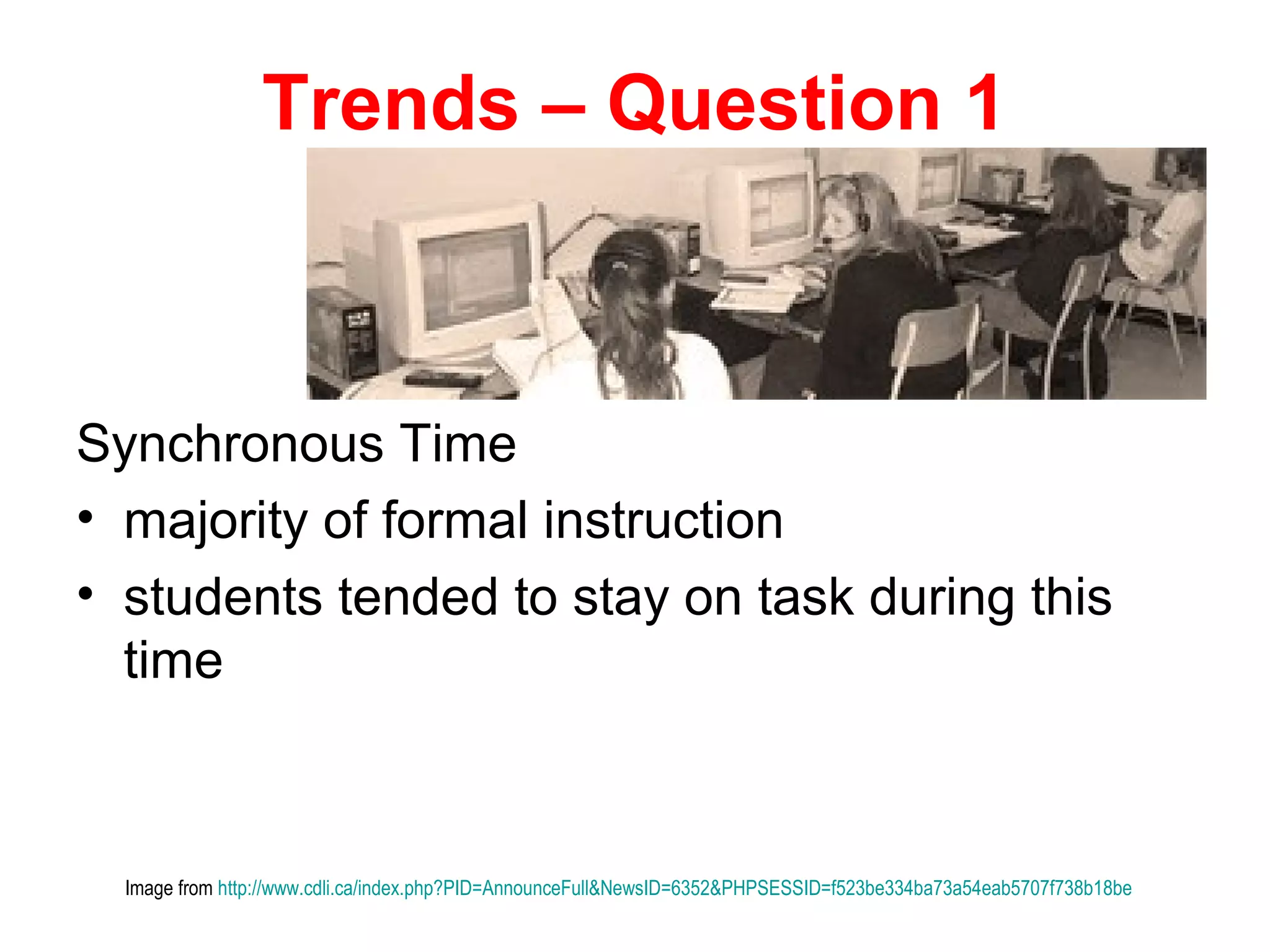 Trends – Question 1

Synchronous Time

• majority of formal instruction
• students tended to stay on task during this time

Image from http://www.cdli.ca/index.php?PID=AnnounceFull&NewsID=6352&PHPSESSID=f523be334ba73a54eab5707f738b18be